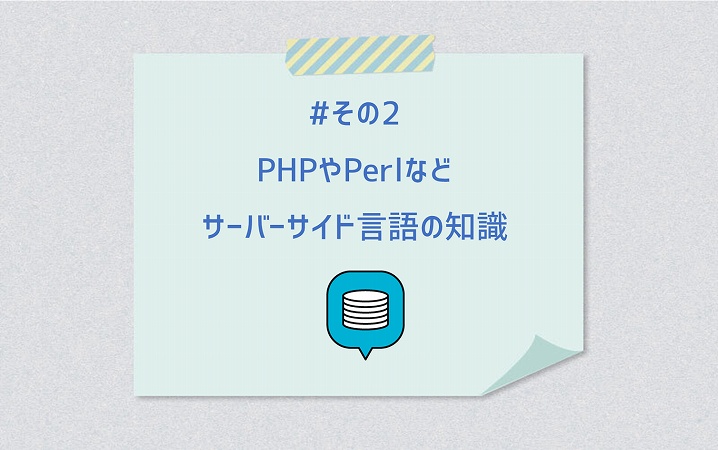 #その2

PHPやPerlなど

サーバーサイド言語の知識